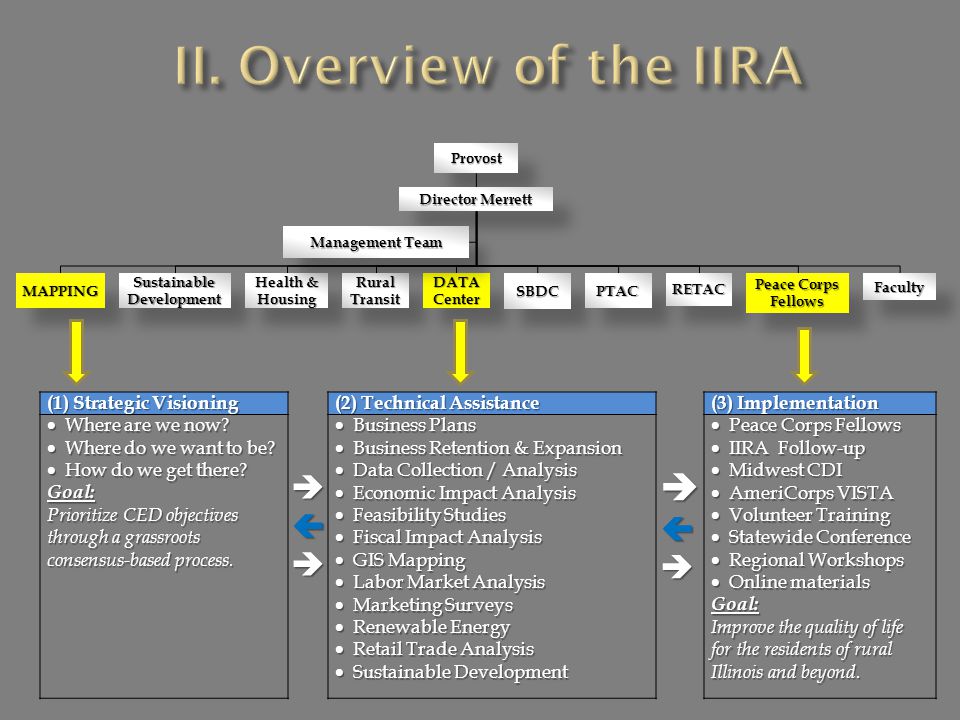 II. Overview of the IIRA

Provost

Director Merrett

Management Team

MAPPING

Sustainable Development

Health & Housing

Rural Transit

DATA Center

SBDC

PTAC

RETAC

Peace Corps Fellows

Faculty

(1) Strategic Visioning
• Where are we now?
• Where do we want to be?
• How do we get there?
Goal:
Prioritize CED objectives through a grassroots consensus-based process.

(2) Technical Assistance
• Business Plans
• Business Retention & Expansion
• Data Collection / Analysis
• Economic Impact Analysis
• Feasibility Studies
• Fiscal Impact Analysis
• GIS Mapping
• Labor Market Analysis
• Marketing Surveys
• Renewable Energy
• Retail Trade Analysis
• Sustainable Development

(3) Implementation
• Peace Corps Fellows
• IIRA Follow-up
• Midwest CDI
• AmeriCorps VISTA
• Volunteer Training
• Statewide Conference
• Regional Workshops
• Online materials
Goal:
Improve the quality of life for the residents of rural Illinois and beyond.